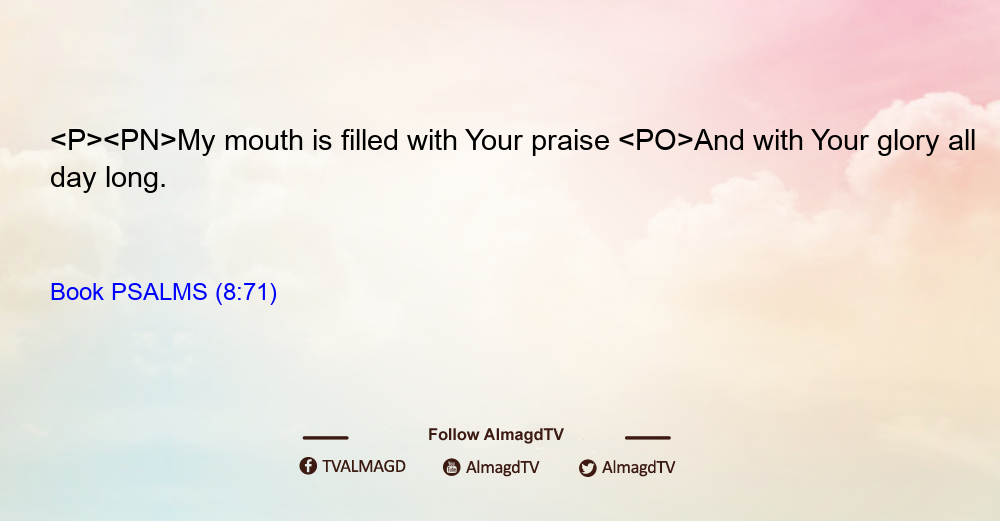 <P><PN>My mouth is filled with Your praise <PO>And with Your glory all day long.

Book PSALMS (8:71)

Follow AlmagdTV

TVALMAGD AlmagdTV AlmagdTV